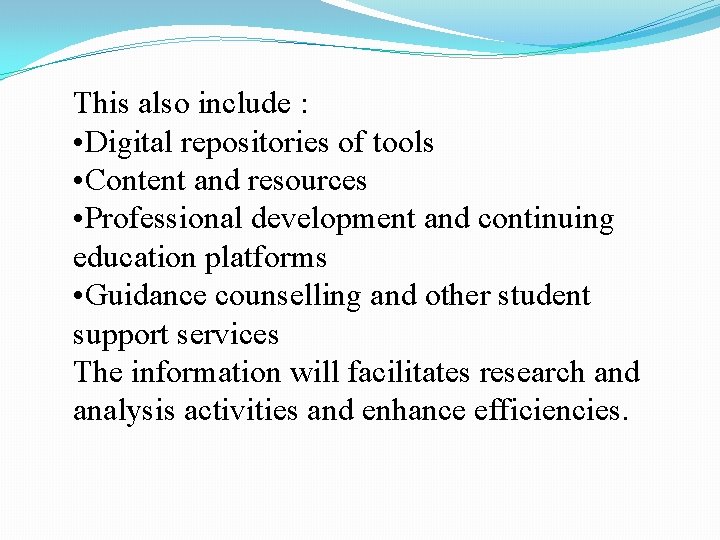 This also include :
•Digital repositories of tools
•Content and resources
•Professional development and continuing education platforms
•Guidance counselling and other student support services
The information will facilitates research and analysis activities and enhance efficiencies.